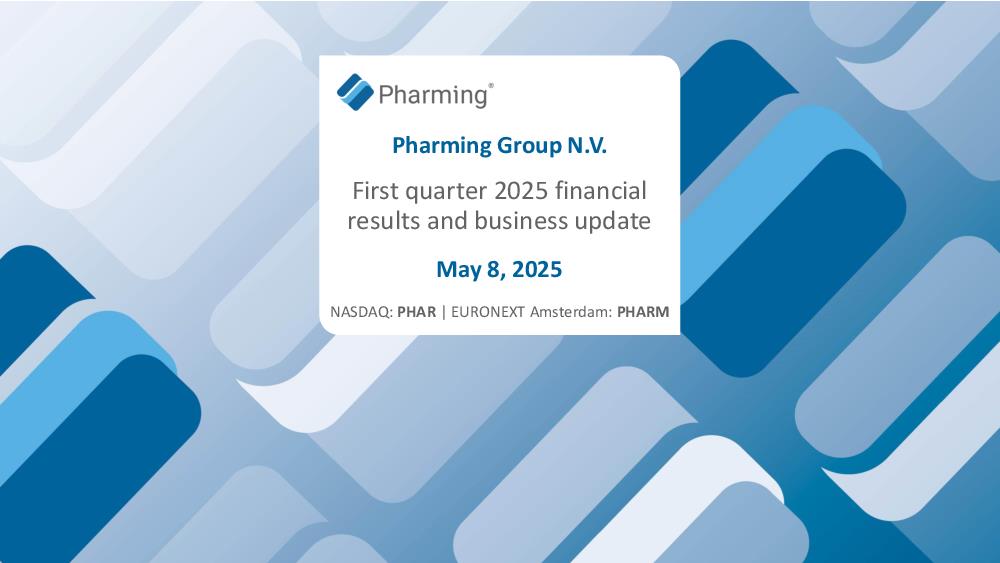 Pharming®

Pharming Group N.V.

First quarter 2025 financial results and business update

May 8, 2025

NASDAQ: PHAR | EURONEXT Amsterdam: PHARM